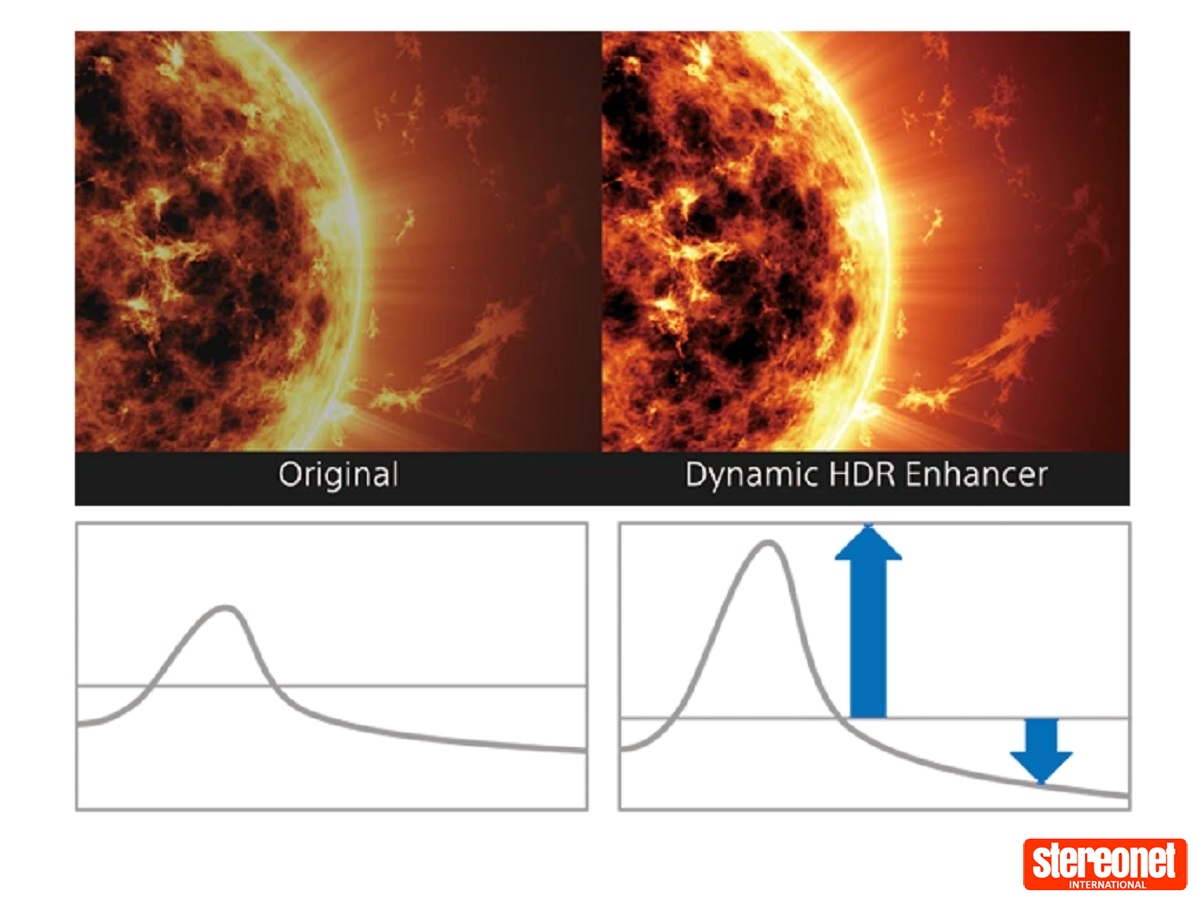 Original

Dynamic HDR Enhancer

stereonet
INTERNATIONAL